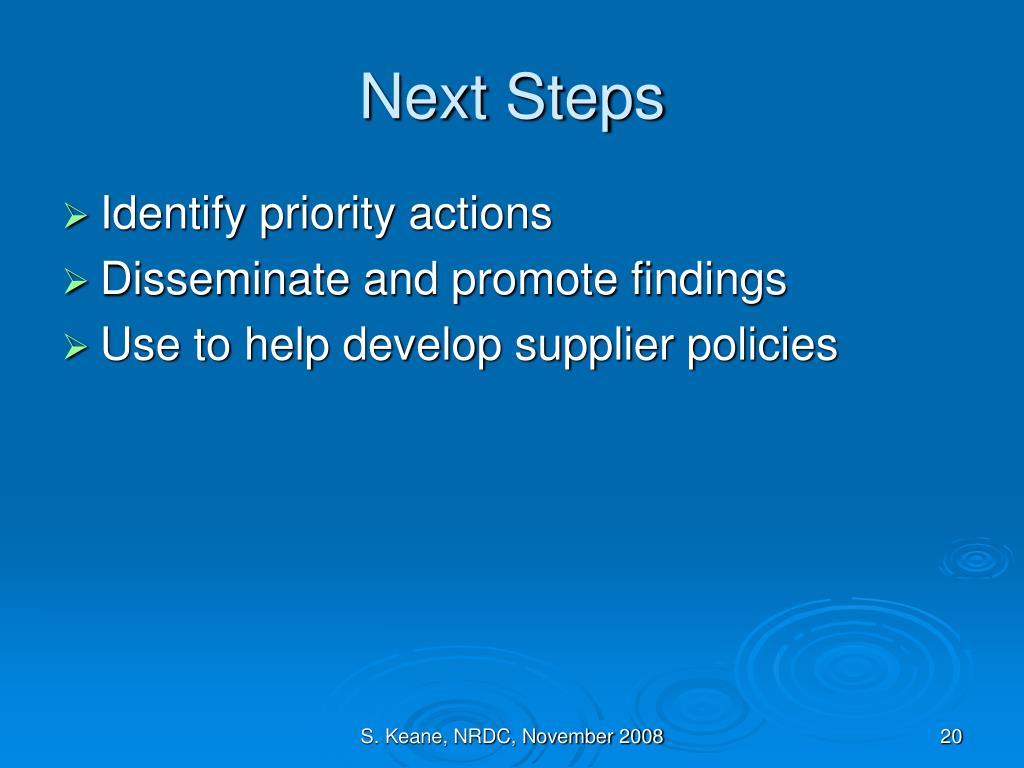 Next Steps

➢ Identify priority actions
➢ Disseminate and promote findings
➢ Use to help develop supplier policies

S. Keane, NRDC, November 2008

20